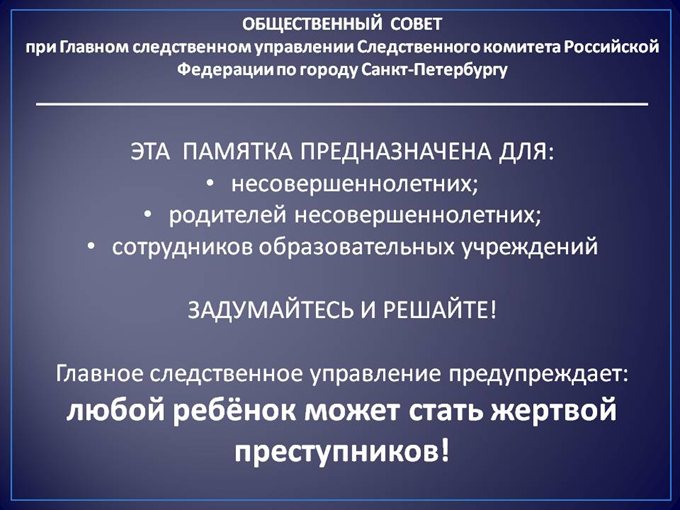 ОБЩЕСТВЕННЫЙ СОВЕТ
при Главном следственном управлении Следственного комитета Российской Федерации по городу Санкт-Петербургу

ЭТА ПАМЯТКА ПРЕДНАЗНАЧЕНА ДЛЯ:
• несовершеннолетних;
• родителей несовершеннолетних;
• сотрудников образовательных учреждений

ЗАДУМАЙТЕСЬ И РЕШАЙТЕ!

Главное следственное управление предупреждает:
любой ребёнок может стать жертвой преступников!